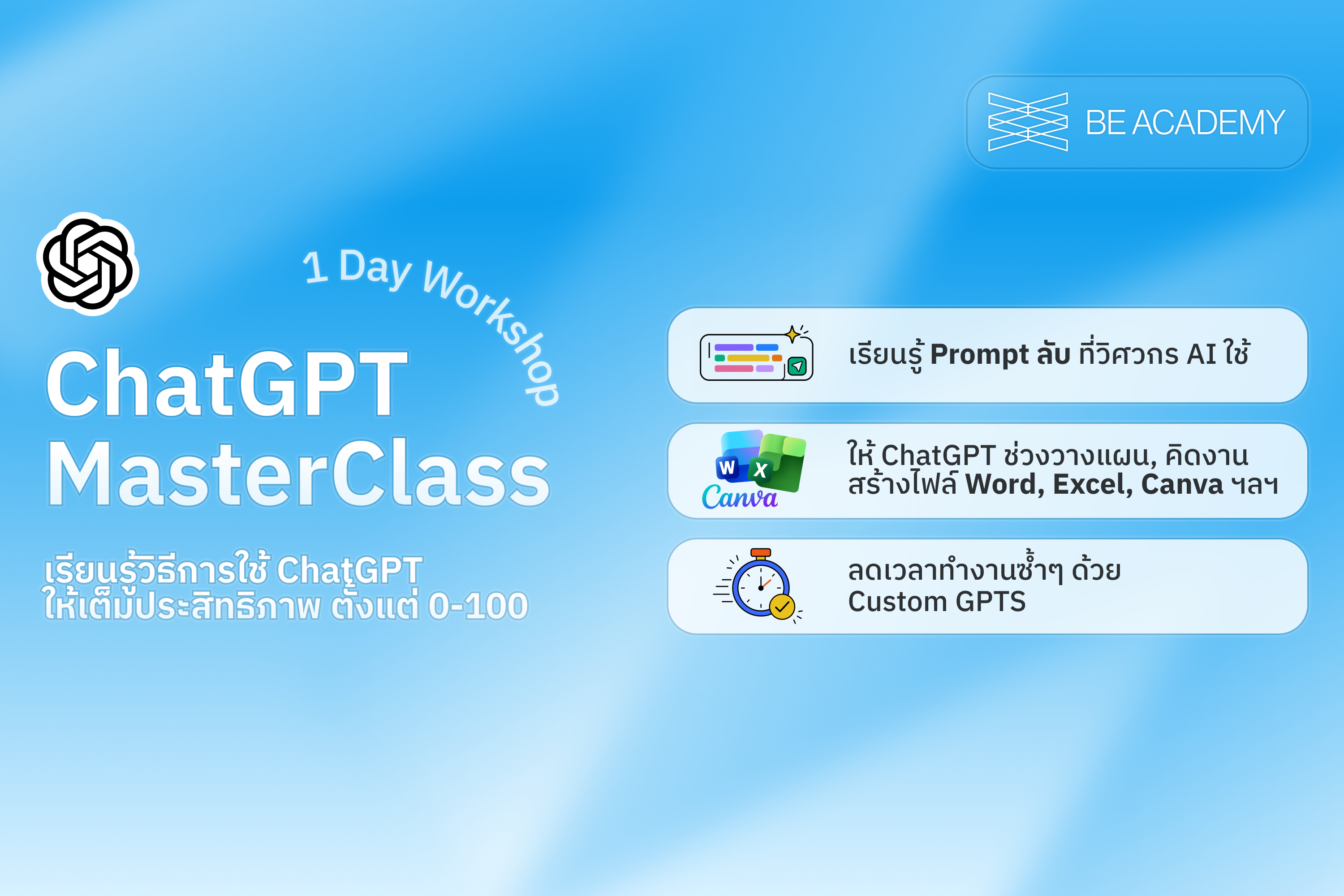 BE ACADEMY

1 Day Workshop

ChatGPT MasterClass

เรียนรู้วิธีการใช้ ChatGPT ให้เต็มประสิทธิภาพ ตั้งแต่ 0-100

เรียนรู้ Prompt ลับ ที่วิศวกร AI ใช้

W X Canva

ให้ ChatGPT ช่วงวางแผน, คิดงาน สร้างไฟล์ Word, Excel, Canva ฯลฯ

ลดเวลาทำงานซ้ำๆ ด้วย Custom GPTS